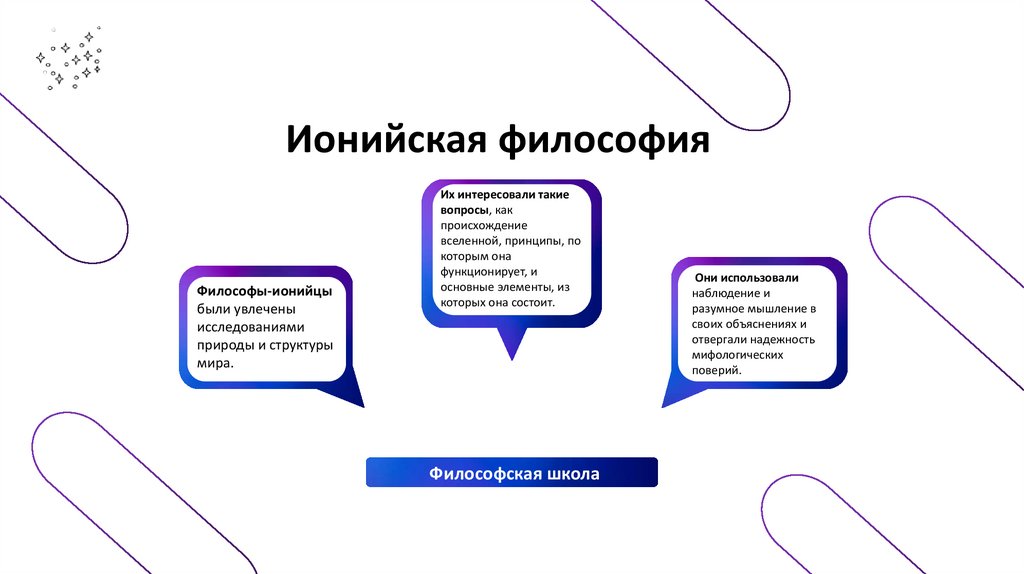 Ионийская философия

Философы-ионийцы были увлечены исследованиями природы и структуры мира.

Их интересовали такие вопросы, как происхождение вселенной, принципы, по которым она функционирует, и основные элементы, из которых она состоит.

Они использовали наблюдение и разумное мышление в своих объяснениях и отвергали надежность мифологических поверий.

Философская школа